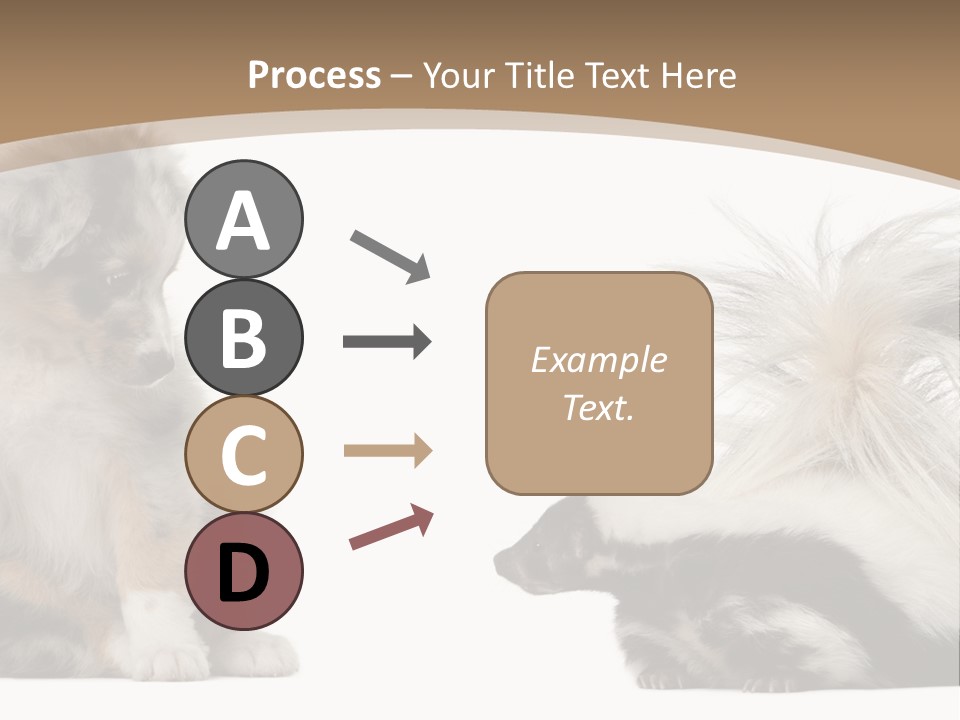 Process – Your Title Text Here

A

B

C

D

Example Text.